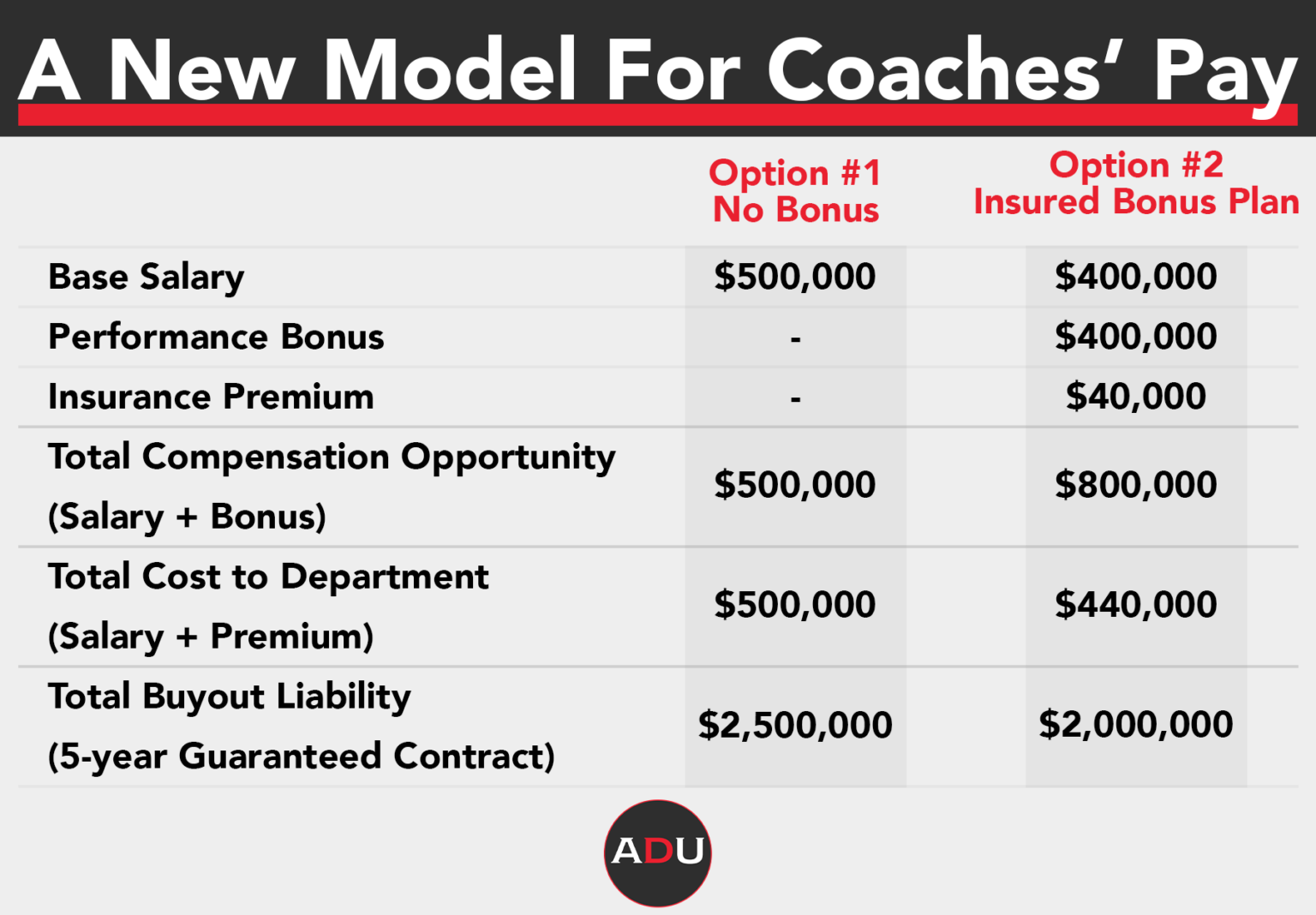 A New Model For Coaches' Pay

| | Option #1 No Bonus | Option #2 Insured Bonus Plan |
|---|---|---|
| Base Salary | \$500,000 | \$400,000 |
| Performance Bonus | - | \$400,000 |
| Insurance Premium | - | \$40,000 |
| Total Compensation Opportunity (Salary + Bonus) | \$500,000 | \$800,000 |
| Total Cost to Department (Salary + Premium) | \$500,000 | \$440,000 |
| Total Buyout Liability (5-year Guaranteed Contract) | \$2,500,000 | \$2,000,000 |

ADU